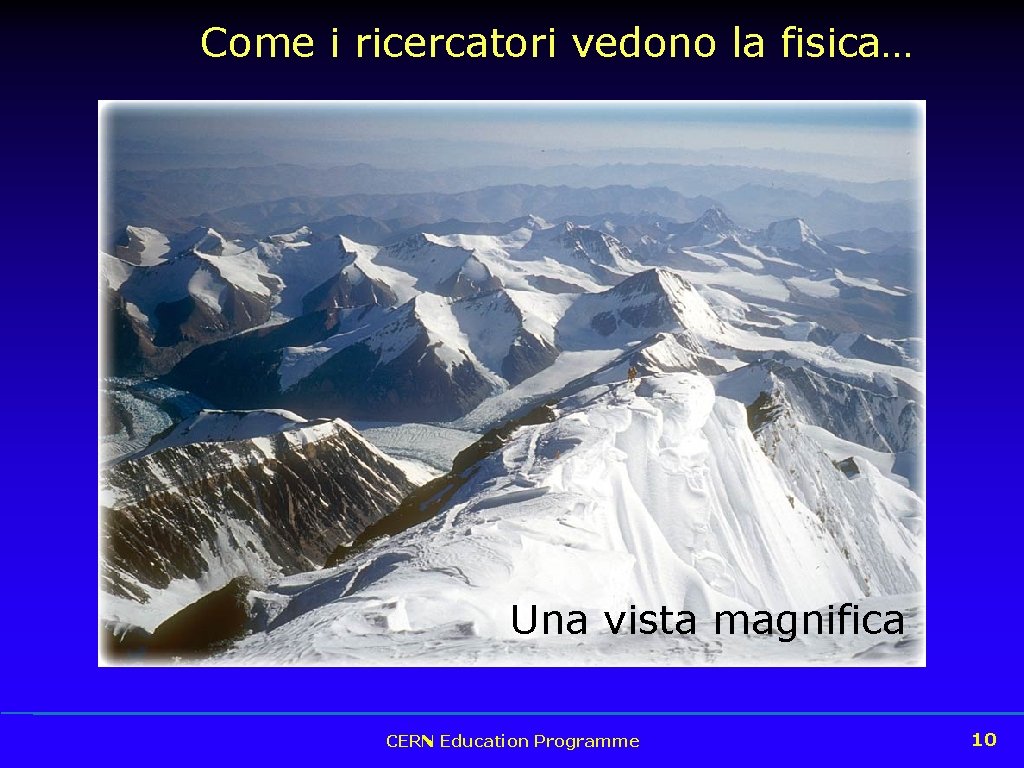 Come i ricercatori vedono la fisica…

Una vista magnifica

CERN Education Programme

10